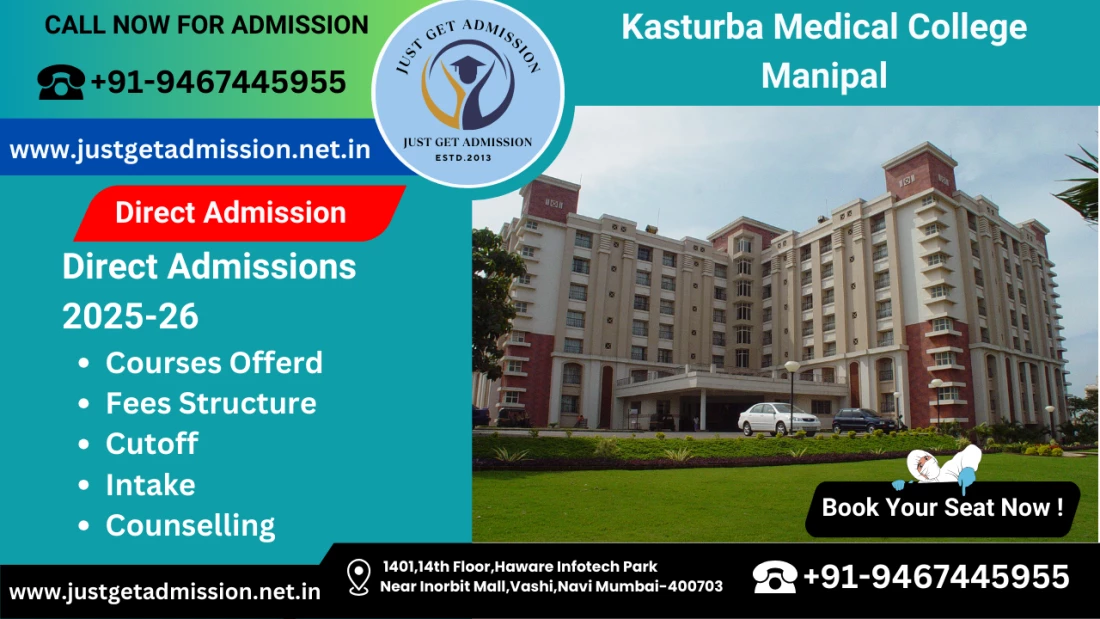 CALL NOW FOR ADMISSION

+91-9467445955

www.justgetadmission.net.in

JUST GET ADMISSION

JUST GET ADMISSION
ESTD.2013

Kasturba Medical College Manipal

Direct Admission

Direct Admissions 2025-26

• Courses Offerd
• Fees Structure
• Cutoff
• Intake
• Counselling

Book Your Seat Now !

www.justgetadmission.net.in

1401,14th Floor,Haware Infotech Park
Near Inorbit Mall,Vashi,Navi Mumbai-400703

+91-9467445955